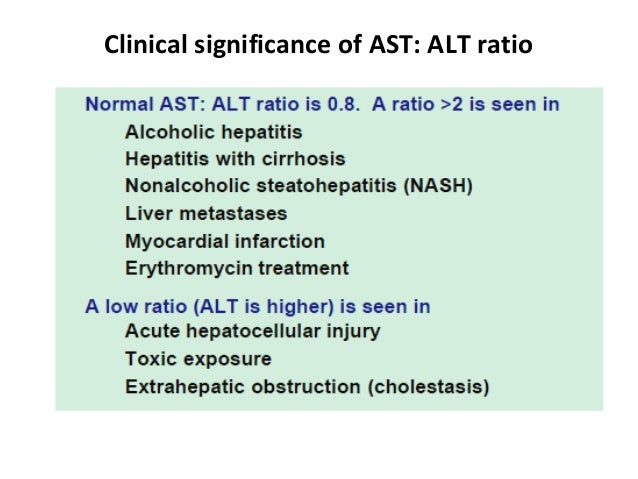 Clinical significance of AST: ALT ratio

Normal AST: ALT ratio is 0.8. A ratio >2 is seen in
Alcoholic hepatitis
Hepatitis with cirrhosis
Nonalcoholic steatohepatitis (NASH)
Liver metastases
Myocardial infarction
Erythromycin treatment

A low ratio (ALT is higher) is seen in
Acute hepatocellular injury
Toxic exposure
Extrahepatic obstruction (cholestasis)